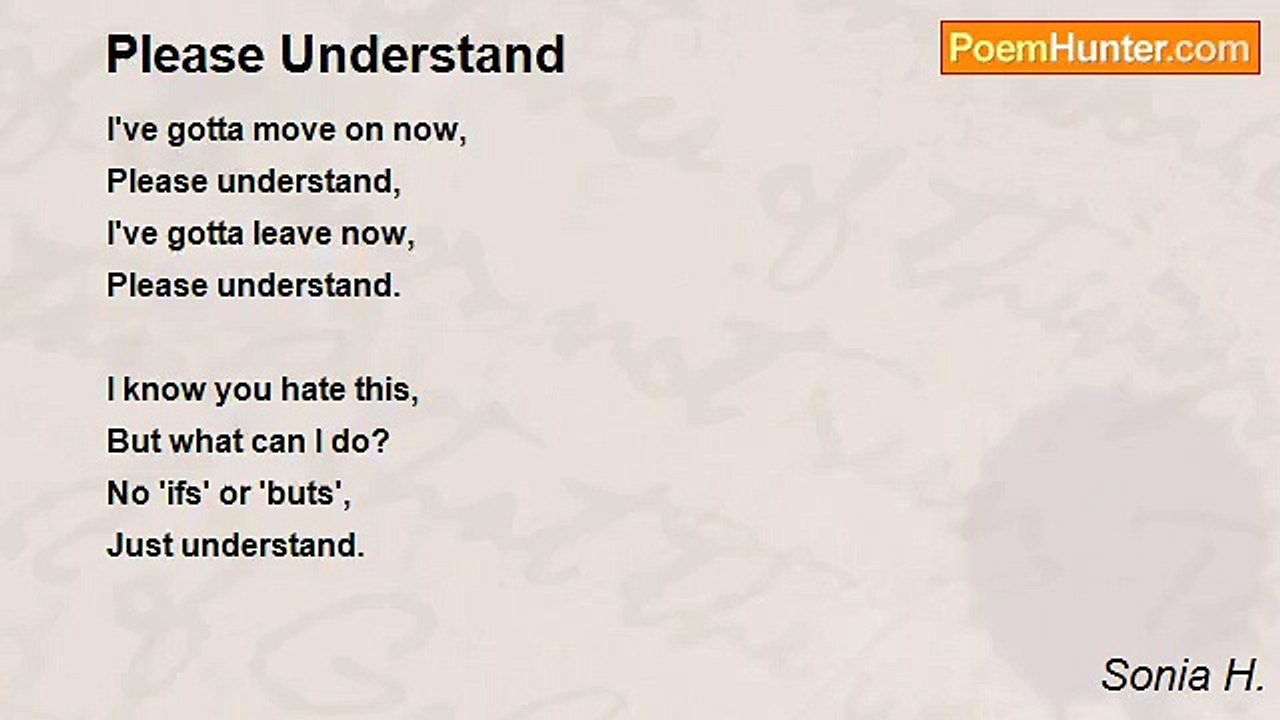 Please Understand

PoemHunter.com

I've gotta move on now,
Please understand,
I've gotta leave now,
Please understand.

I know you hate this,
But what can I do?
No 'ifs' or 'buts',
Just understand.

Sonia H.